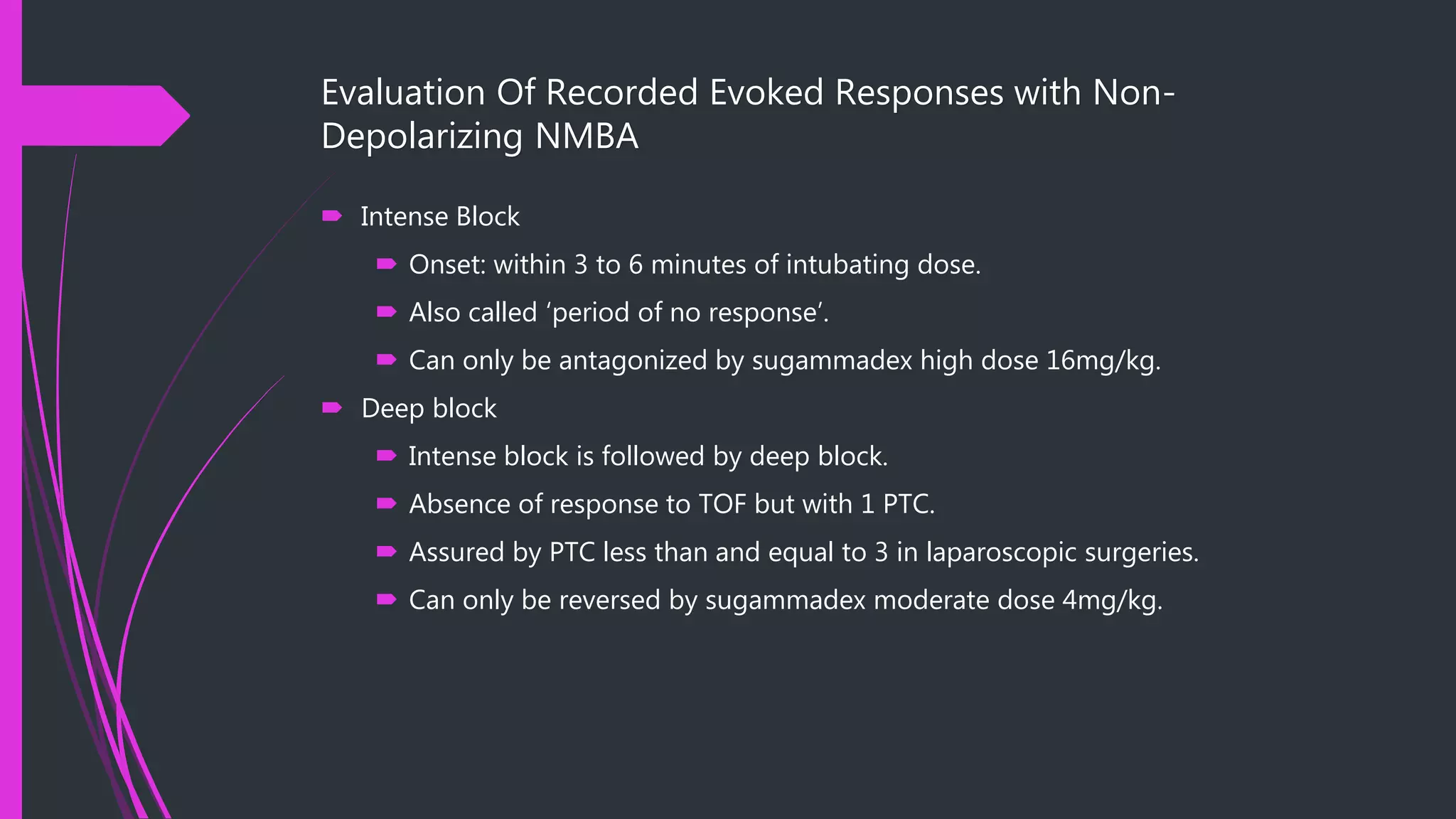 Evaluation Of Recorded Evoked Responses with Non-Depolarizing NMBA

Intense Block

Onset: within 3 to 6 minutes of intubating dose.

Also called ‘period of no response’.

Can only be antagonized by sugammadex high dose 16mg/kg.

Deep block

Intense block is followed by deep block.

Absence of response to TOF but with 1 PTC.

Assured by PTC less than and equal to 3 in laparoscopic surgeries.

Can only be reversed by sugammadex moderate dose 4mg/kg.